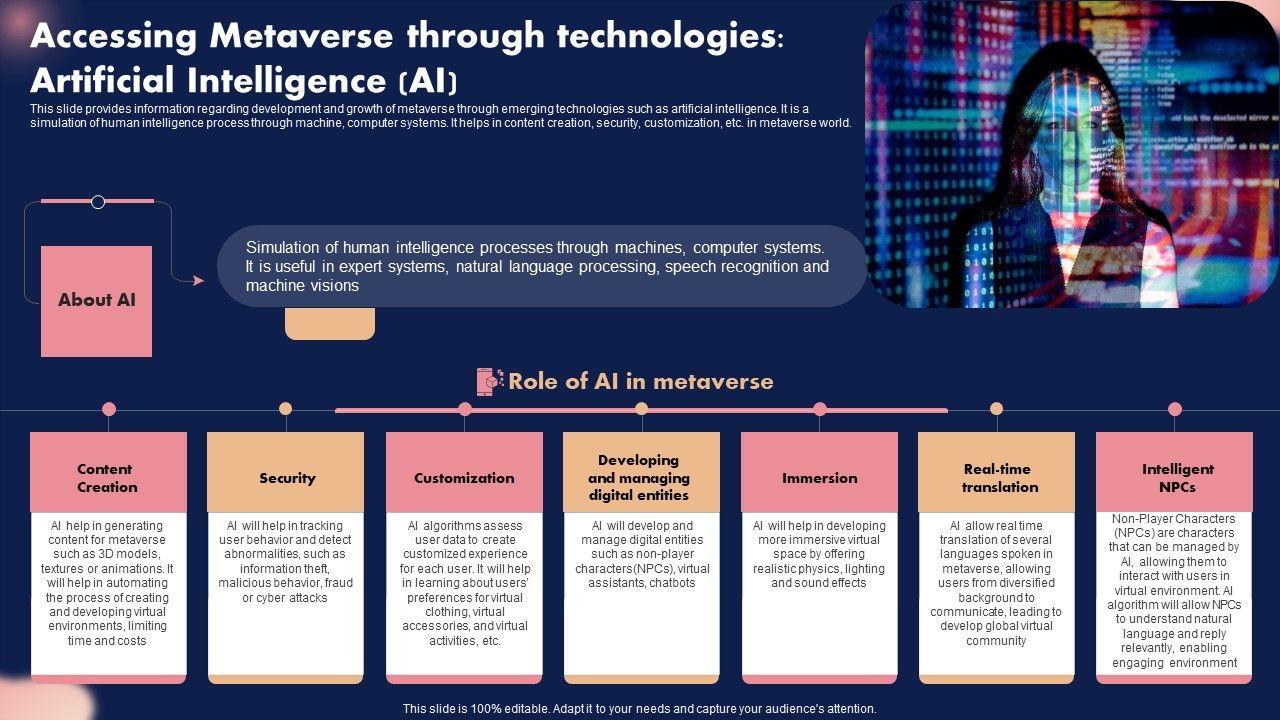 Accessing Metaverse through technologies: Artificial Intelligence (AI)

This slide provides information regarding development and growth of metaverse through emerging technologies such as artificial intelligence. It is a simulation of human intelligence process through machine, computer systems. It helps in content creation, security, customization, etc. in metaverse world.

About AI

Simulation of human intelligence processes through machines, computer systems. It is useful in expert systems, natural language processing, speech recognition and machine visions

Role of AI in metaverse

Content Creation

AI help in generating content for metaverse such as 3D models, textures or animations. It will help in automating the process of creating and developing virtual environments, limiting time and costs

Security

AI will help in tracking user behavior and detect abnormalities, such as information theft, malicious behavior, fraud or cyber attacks

Customization

AI algorithms assess user data to create customized experience for each user. It will help in learning about users' preferences for virtual clothing, virtual accessories, and virtual activities, etc.

Developing and managing digital entities

AI will develop and manage digital entities such as non-player characters(NPCs), virtual assistants, chatbots

Immersion

AI will help in developing more immersive virtual space by offering realistic physics, lighting and sound effects

Real-time translation

AI allow real time translation of several languages spoken in metaverse, allowing users from diversified background to communicate, leading to develop global virtual community

Intelligent NPCs

Non-Player Characters (NPCs) are characters that can be managed by AI, allowing them to interact with users in virtual environment. AI algorithm will allow NPCs to understand natural language and reply relevantly, enabling engaging environment

This slide is 100% editable. Adapt it to your needs and capture your audience's attention.